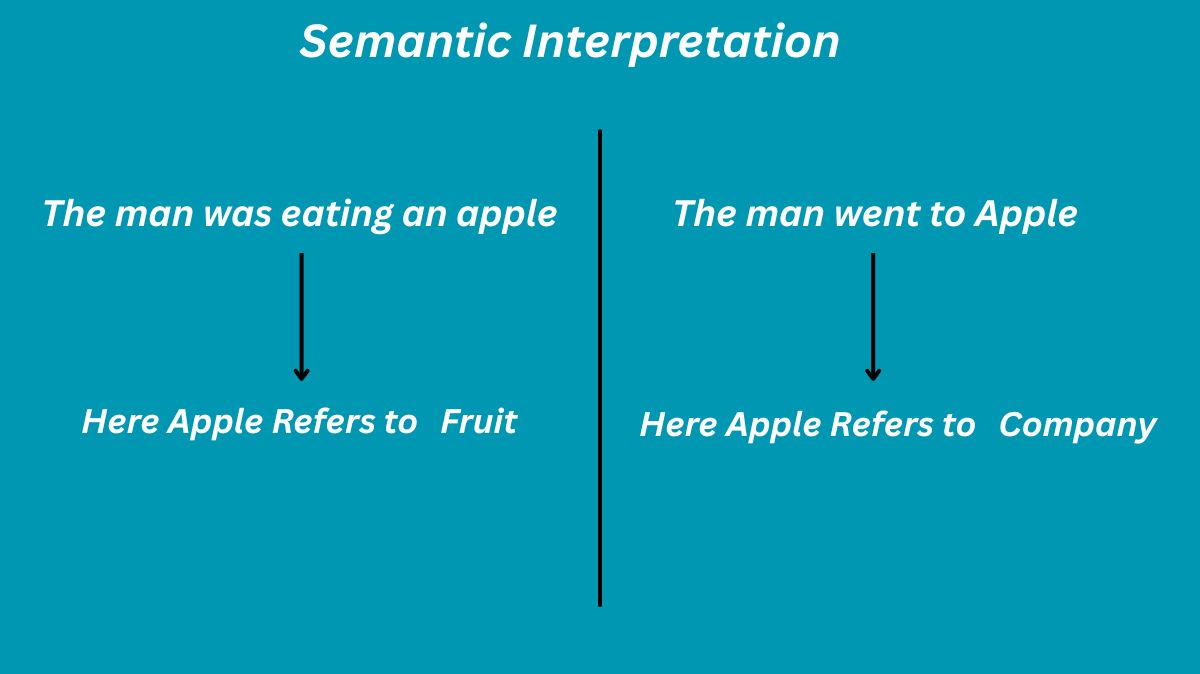 Semantic Interpretation

The man was eating an apple

Here Apple Refers to Fruit

The man went to Apple

Here Apple Refers to Company